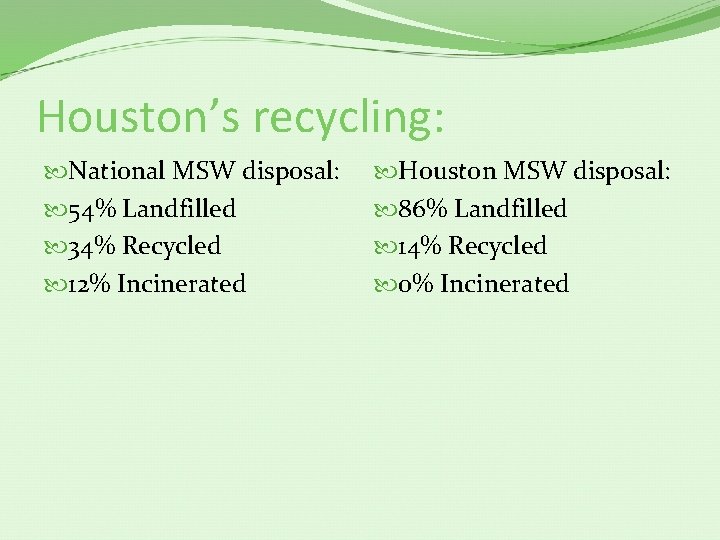 Houston's recycling:

National MSW disposal:
54% Landfilled
34% Recycled
12% Incinerated

Houston MSW disposal:
86% Landfilled
14% Recycled
0% Incinerated